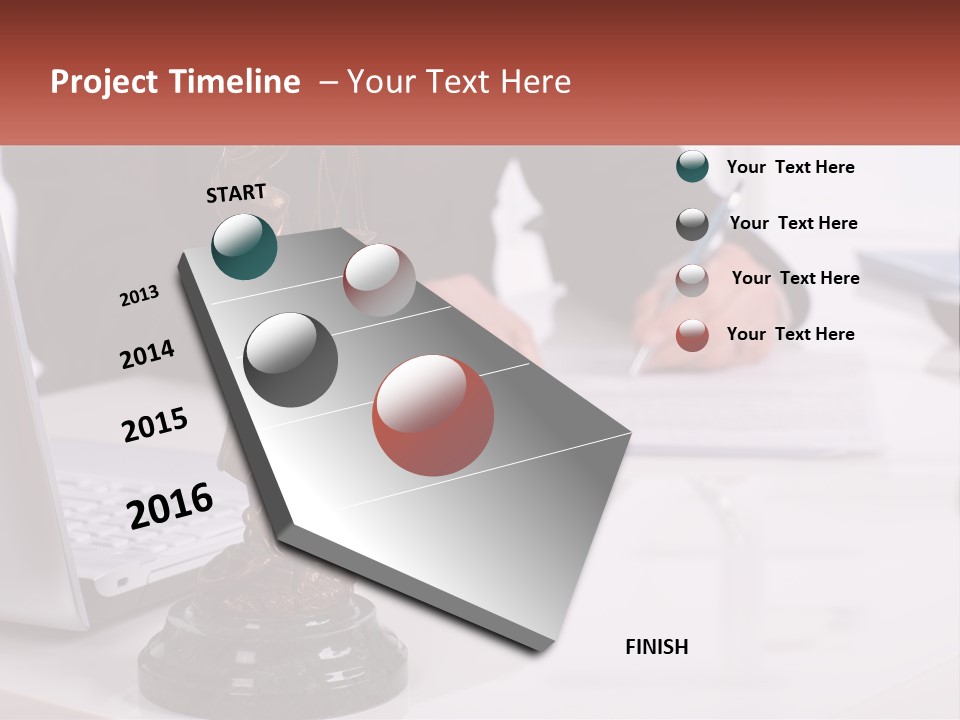 Project Timeline – Your Text Here

START

2013

2014

2015

2016

FINISH

Your Text Here

Your Text Here

Your Text Here

Your Text Here